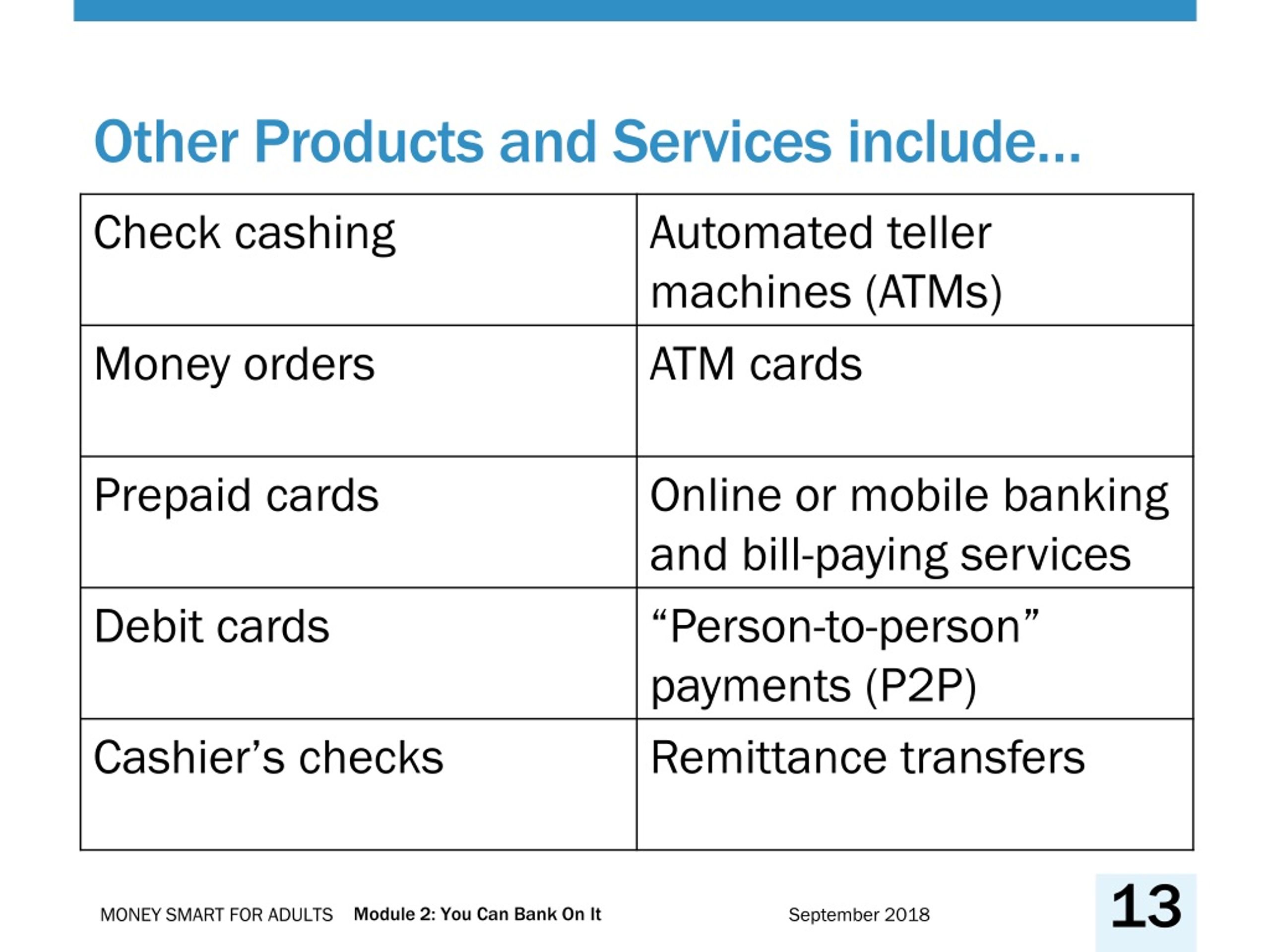 Other Products and Services include…

| Check cashing | Automated teller machines (ATMs) |
|---|---|
| Money orders | ATM cards |
| Prepaid cards | Online or mobile banking and bill-paying services |
| Debit cards | “Person-to-person” payments (P2P) |
| Cashier’s checks | Remittance transfers |

MONEY SMART FOR ADULTS Module 2: You Can Bank On It September 2018 13